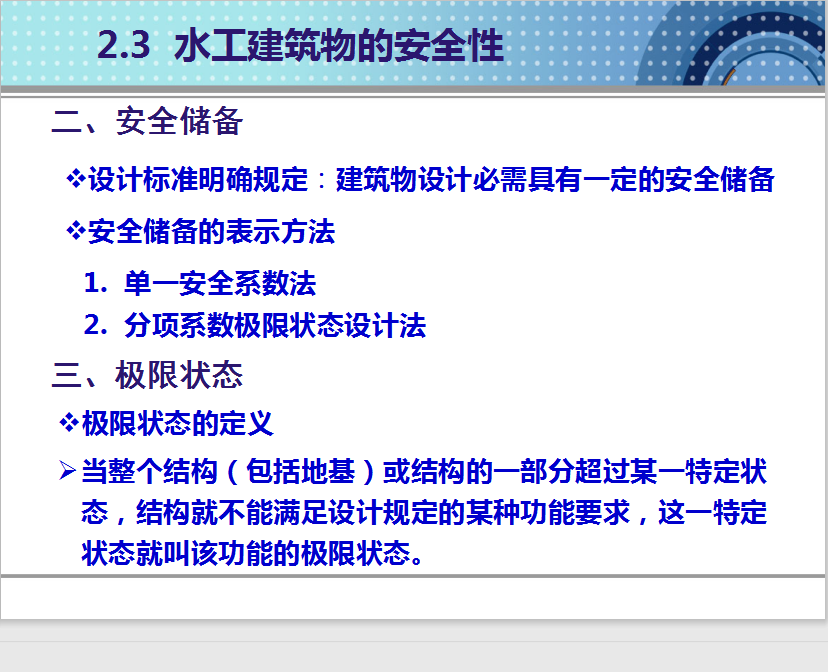 2.3 水工建筑物的安全性

二、安全储备

❖设计标准明确规定：建筑物设计必需具有一定的安全储备

❖安全储备的表示方法

1. 单一安全系数法
2. 分项系数极限状态设计法

三、极限状态

❖极限状态的定义

➢当整个结构（包括地基）或结构的一部分超过某一特定状态，结构就不能满足设计规定的某种功能要求，这一特定状态就叫该功能的极限状态。